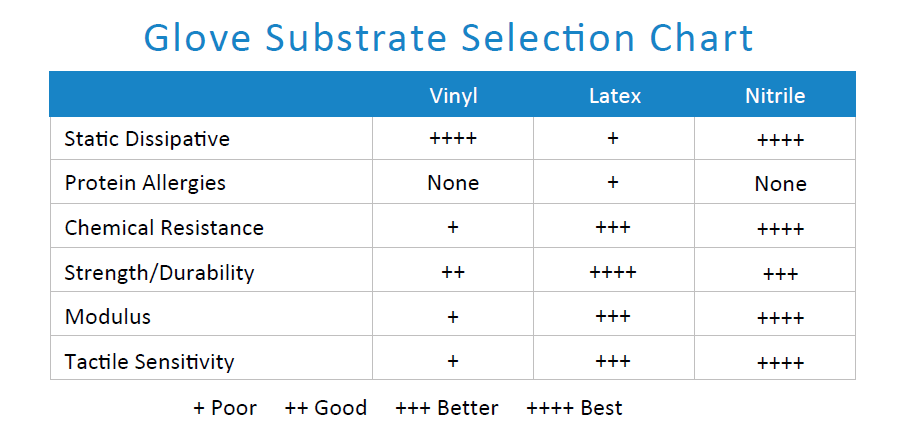 Glove Substrate Selection Chart

| | Vinyl | Latex | Nitrile |
|---|---|---|---|
| Static Dissipative | ++++ | + | ++++ |
| Protein Allergies | None | + | None |
| Chemical Resistance | + | +++ | ++++ |
| Strength/Durability | ++ | ++++ | +++ |
| Modulus | + | +++ | ++++ |
| Tactile Sensitivity | + | +++ | ++++ |

+ Poor ++ Good +++ Better ++++ Best